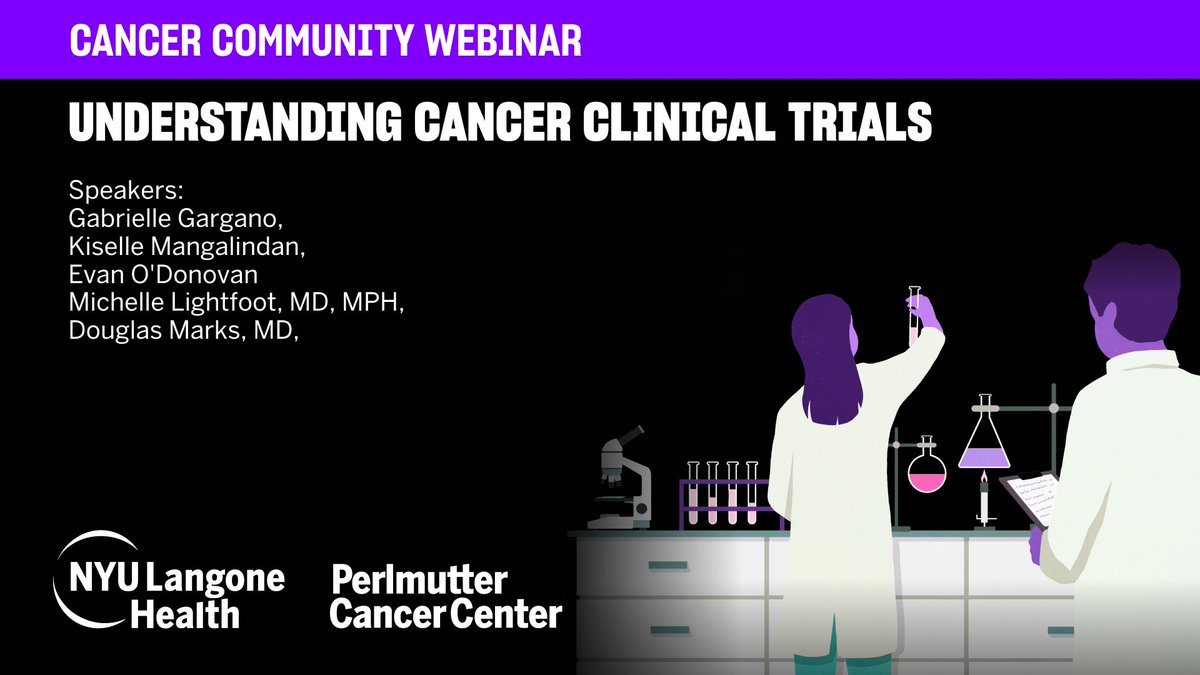 CANCER COMMUNITY WEBINAR

UNDERSTANDING CANCER CLINICAL TRIALS

Speakers:
Gabrielle Gargano,
Kiselle Mangalindan,
Evan O'Donovan
Michelle Lightfoot, MD, MPH,
Douglas Marks, MD,

NYU Langone Health

Perlmutter Cancer Center